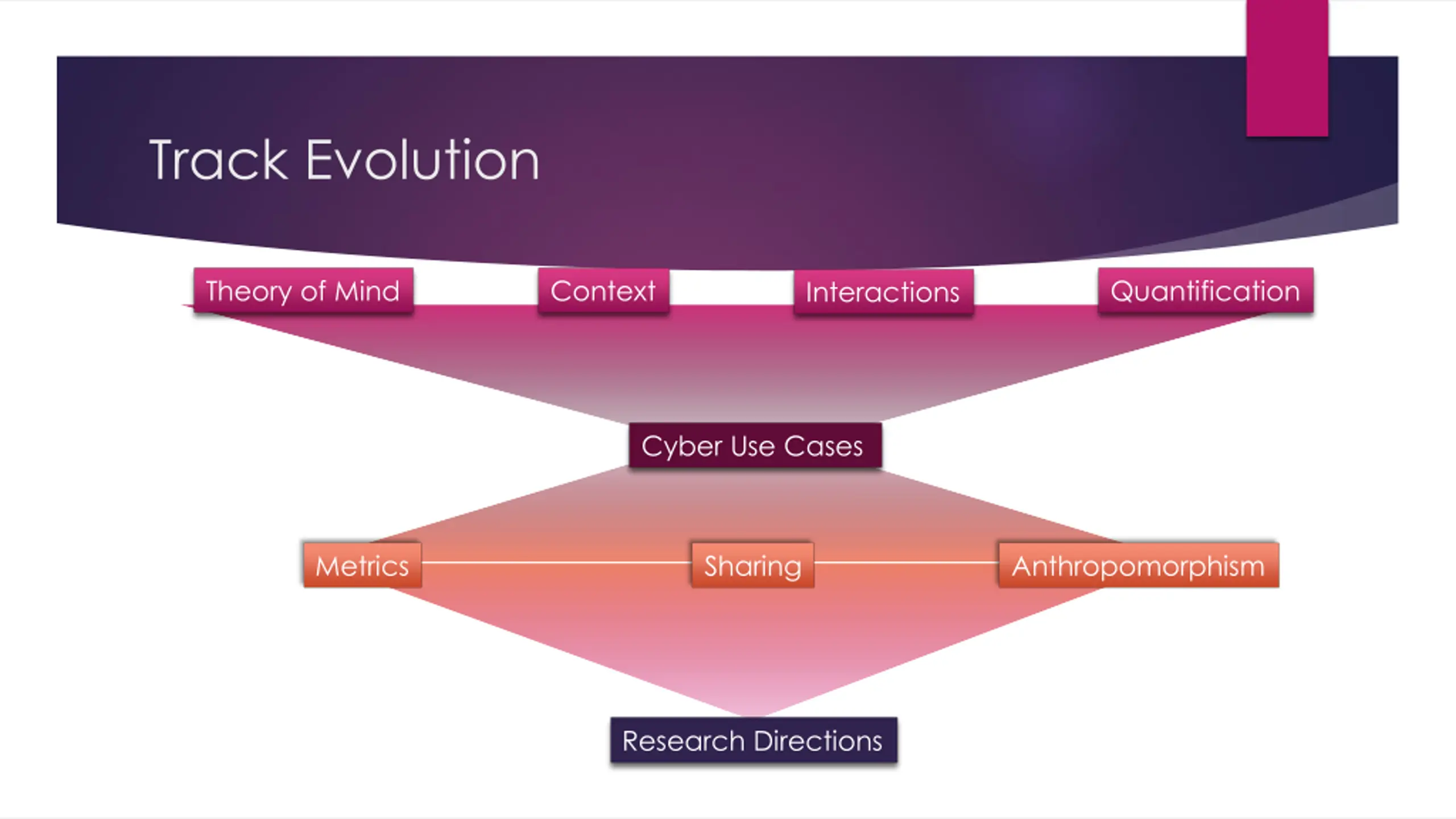 Track Evolution

Theory of Mind

Context

Interactions

Quantification

Cyber Use Cases

Metrics

Sharing

Anthropomorphism

Research Directions